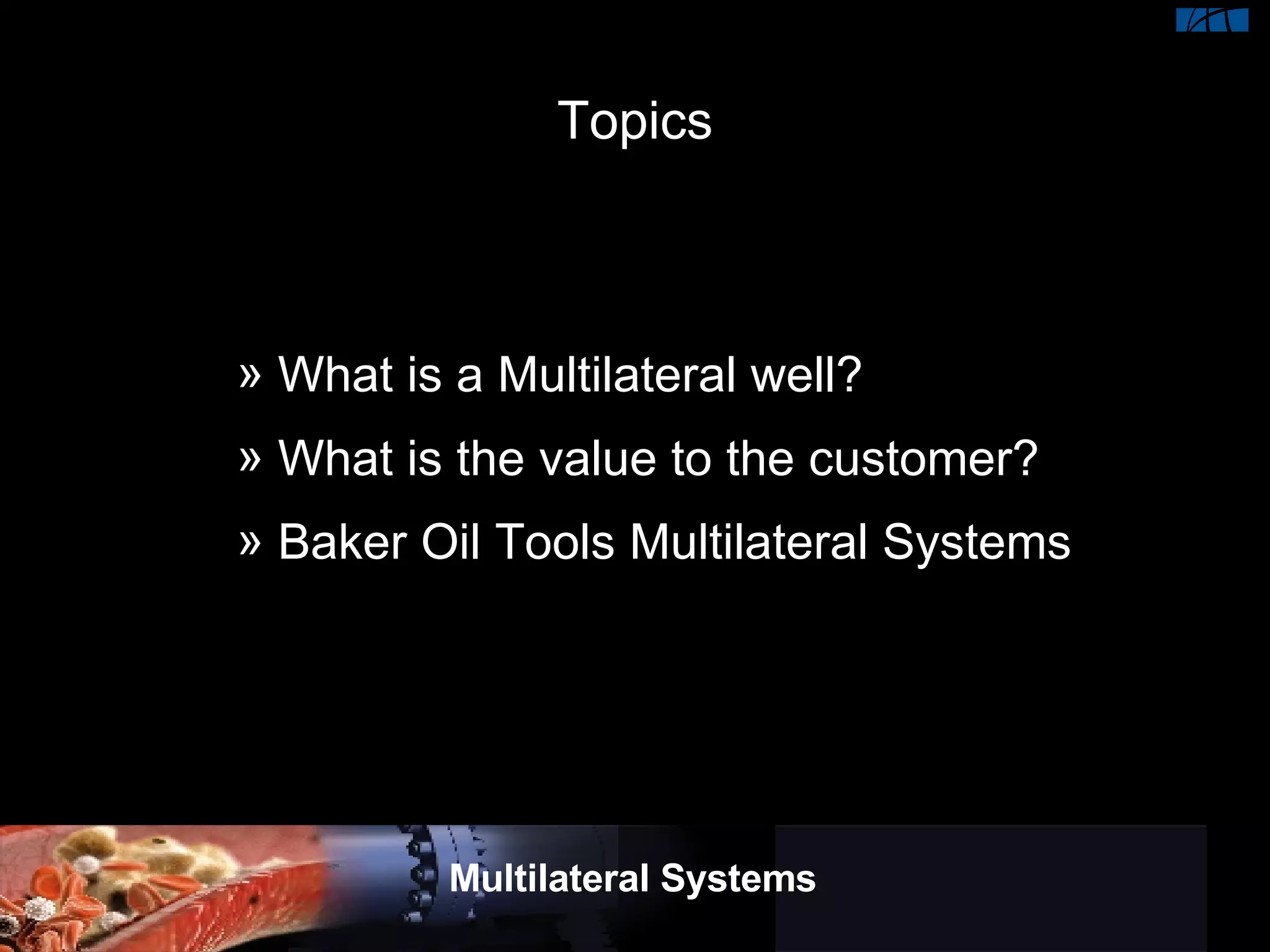 Topics

» What is a Multilateral well?

» What is the value to the customer?

» Baker Oil Tools Multilateral Systems

Multilateral Systems